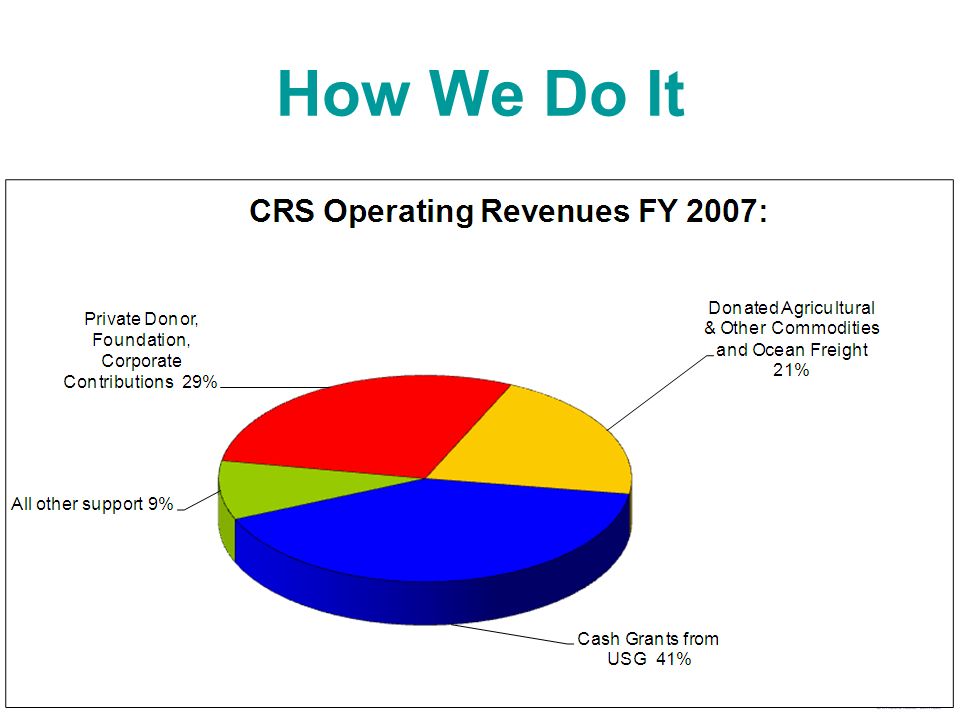 How We Do It

CRS Operating Revenues FY 2007:

Private Donor, Foundation, Corporate Contributions 29%

Donated Agricultural & Other Commodities and Ocean Freight 21%

All other support 9%

Cash Grants from USG 41%